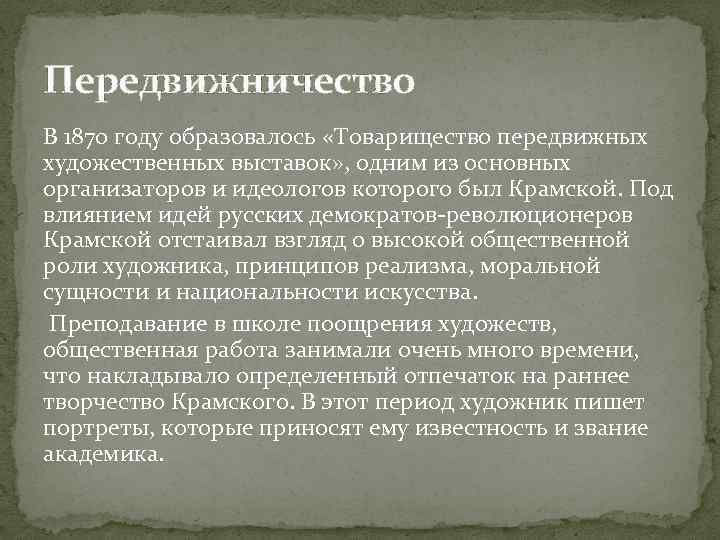 Передвижничество

В 1870 году образовалось «Товарищество передвижных художественных выставок», одним из основных организаторов и идеологов которого был Крамской. Под влиянием идей русских демократов-революционеров Крамской отстаивал взгляд о высокой общественной роли художника, принципов реализма, моральной сущности и национальности искусства.

Преподавание в школе поощрения художеств, общественная работа занимали очень много времени, что накладывало определенный отпечаток на раннее творчество Крамского. В этот период художник пишет портреты, которые приносят ему известность и звание академика.